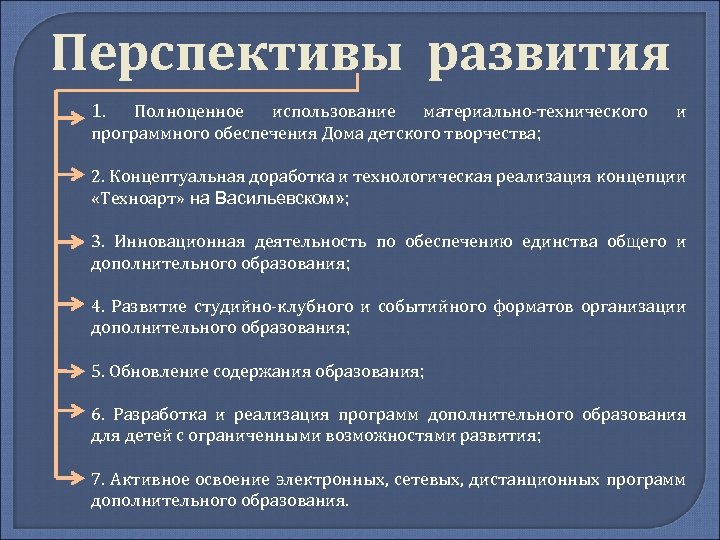 Перспективы развития

1. Полноценное использование материально-технического и программного обеспечения Дома детского творчества;

2. Концептуальная доработка и технологическая реализация концепции «Техноарт» на Васильевском»;

3. Инновационная деятельность по обеспечению единства общего и дополнительного образования;

4. Развитие студийно-клубного и событийного форматов организации дополнительного образования;

5. Обновление содержания образования;

6. Разработка и реализация программ дополнительного образования для детей с ограниченными возможностями развития;

7. Активное освоение электронных, сетевых, дистанционных программ дополнительного образования.